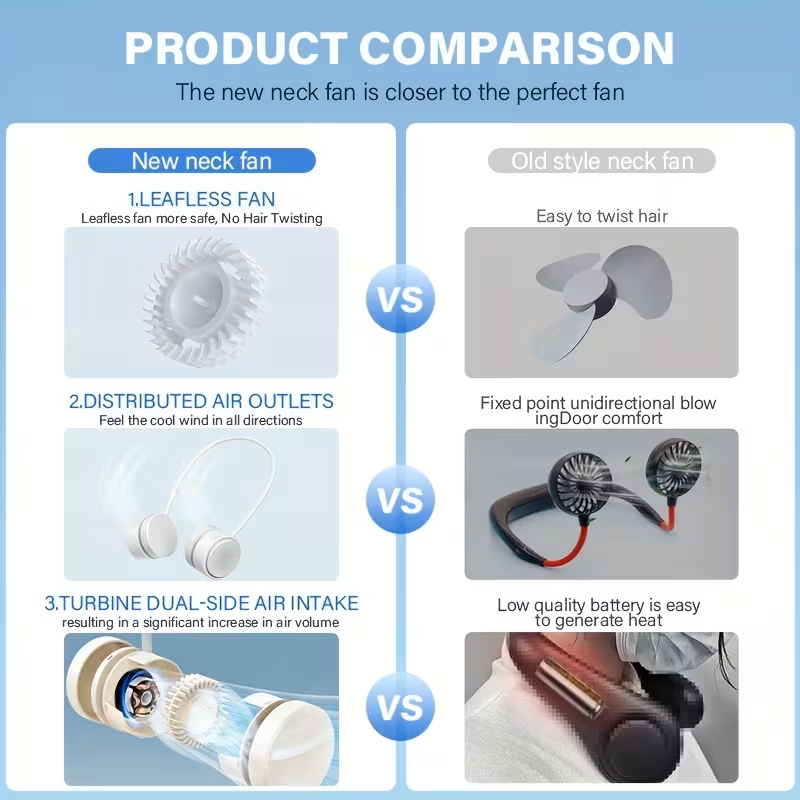 PRODUCT COMPARISON

The new neck fan is closer to the perfect fan

New neck fan

1.LEAFLESS FAN

Leafless fan more safe, No Hair Twisting

2.DISTRIBUTED AIR OUTLETS

Feel the cool wind in all directions

3.TURBINE DUAL-SIDE AIR INTAKE

resulting in a significant increase in air volume

VS

VS

VS

Old style neck fan

Easy to twist hair

Fixed point unidirectional blow ingDoor comfort

Low quality battery is easy to generate heat